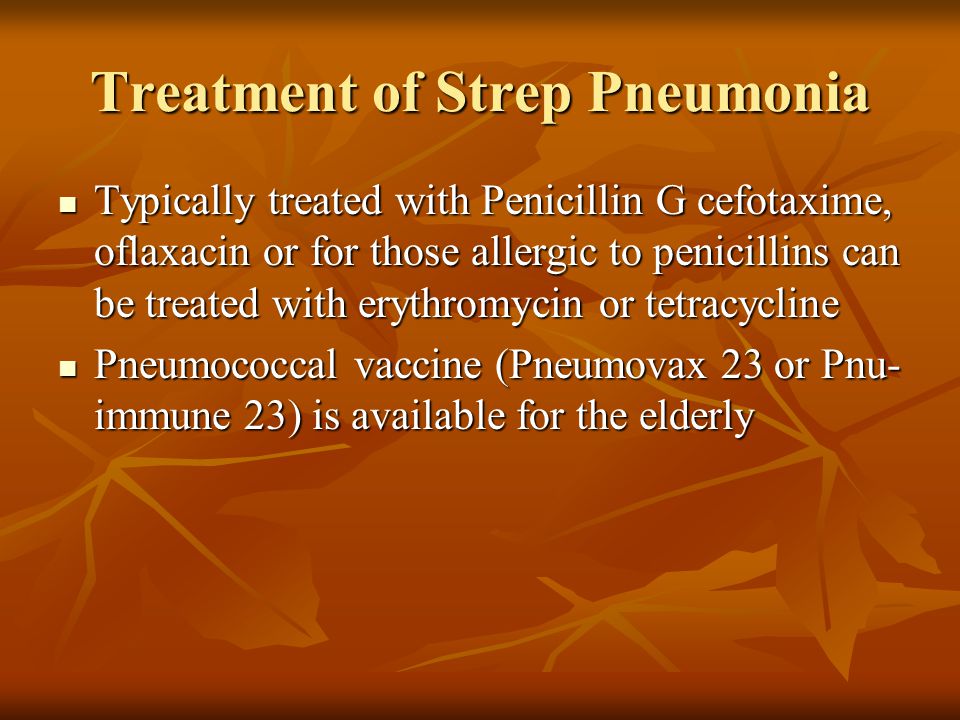 Treatment of Strep Pneumonia

- Typically treated with Penicillin G cefotaxime, oflaxacin or for those allergic to penicillins can be treated with erythromycin or tetracycline
- Pneumococcal vaccine (Pneumovax 23 or Pnu-immune 23) is available for the elderly